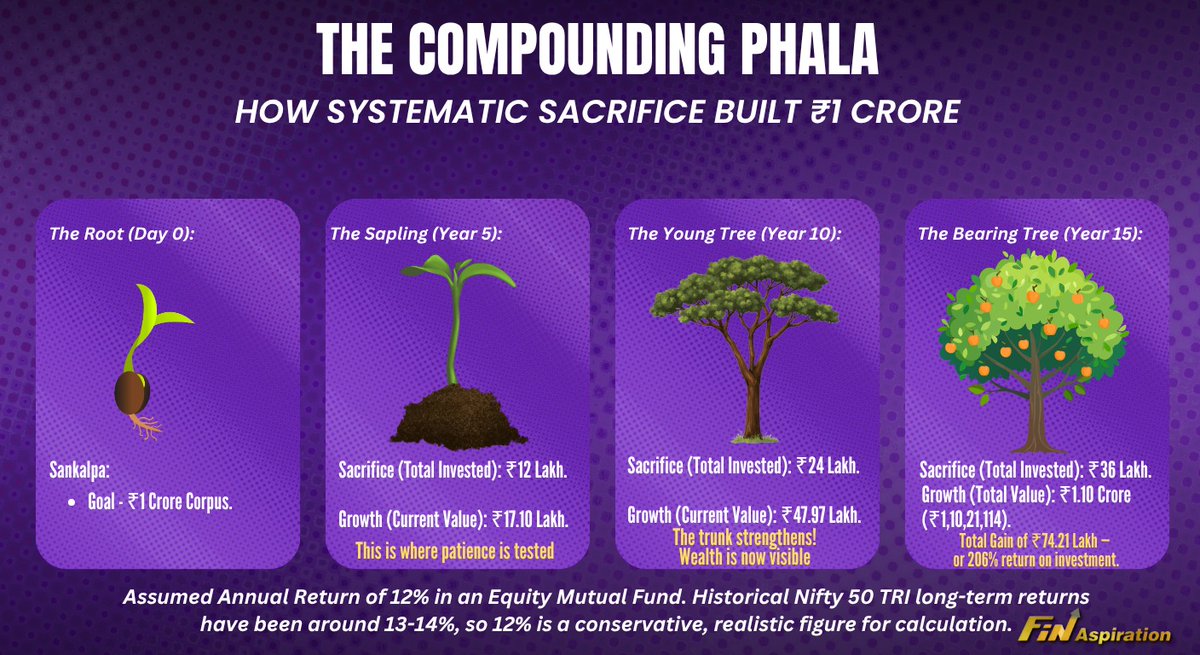 THE COMPOUNDING PHALA

HOW SYSTEMATIC SACRIFICE BUILT ₹1 CRORE

The Root (Day 0):

Sankalpa:
• Goal - ₹1 Crore Corpus.

The Sapling (Year 5):

Sacrifice (Total Invested): ₹12 Lakh.

Growth (Current Value): ₹17.10 Lakh.

This is where patience is tested

The Young Tree (Year 10):

Sacrifice (Total Invested): ₹24 Lakh.

Growth (Current Value): ₹47.97 Lakh.

The trunk strengthens!
Wealth is now visible

The Bearing Tree (Year 15):

Sacrifice (Total Invested): ₹36 Lakh.

Growth (Total Value): ₹1.10 Crore (₹1,10,21,114).

Total Gain of ₹74.21 Lakh — or 206% return on investment.

Assumed Annual Return of 12% in an Equity Mutual Fund. Historical Nifty 50 TRI long-term returns have been around 13-14%, so 12% is a conservative, realistic figure for calculation.

FiN Aspiration